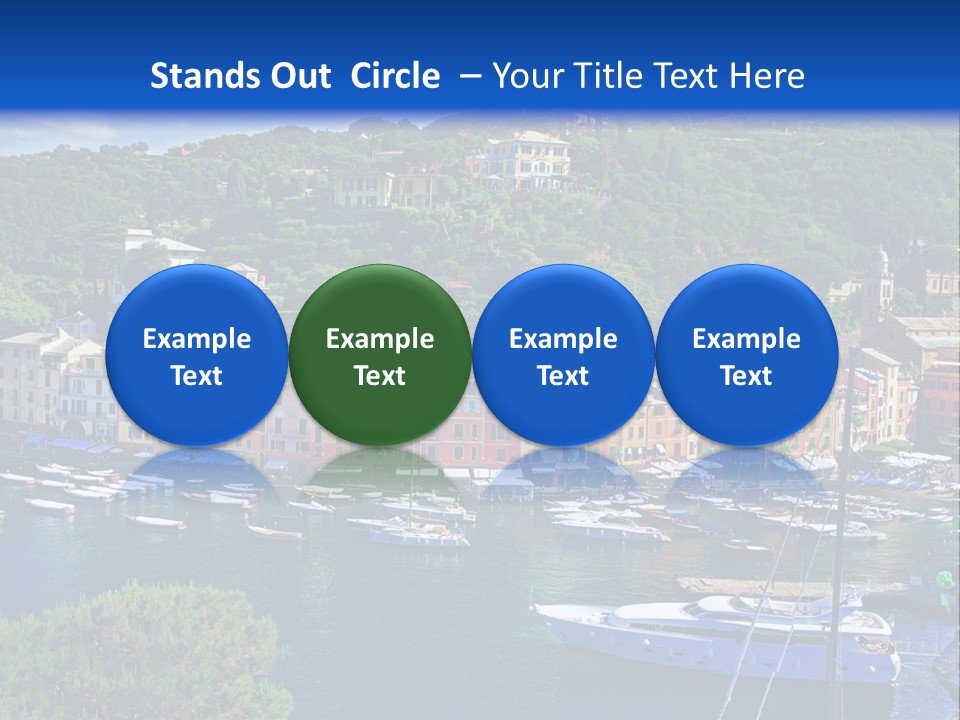 Stands Out Circle – Your Title Text Here

Example Text

Example Text

Example Text

Example Text